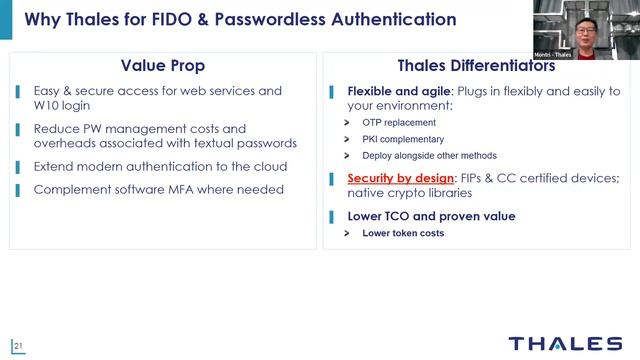 Why Thales for FIDO & Passwordless Authentication

Montri - Thales

Value Prop

Easy & secure access for web services and W10 login

Reduce PW management costs and overheads associated with textual passwords

Extend modern authentication to the cloud

Complement software MFA where needed

Thales Differentiators

Flexible and agile: Plugs in flexibly and easily to your environment:

> OTP replacement

> PKI complementary

> Deploy alongside other methods

Security by design: FIPs & CC certified devices; native crypto libraries

Lower TCO and proven value

> Lower token costs

21

THALES